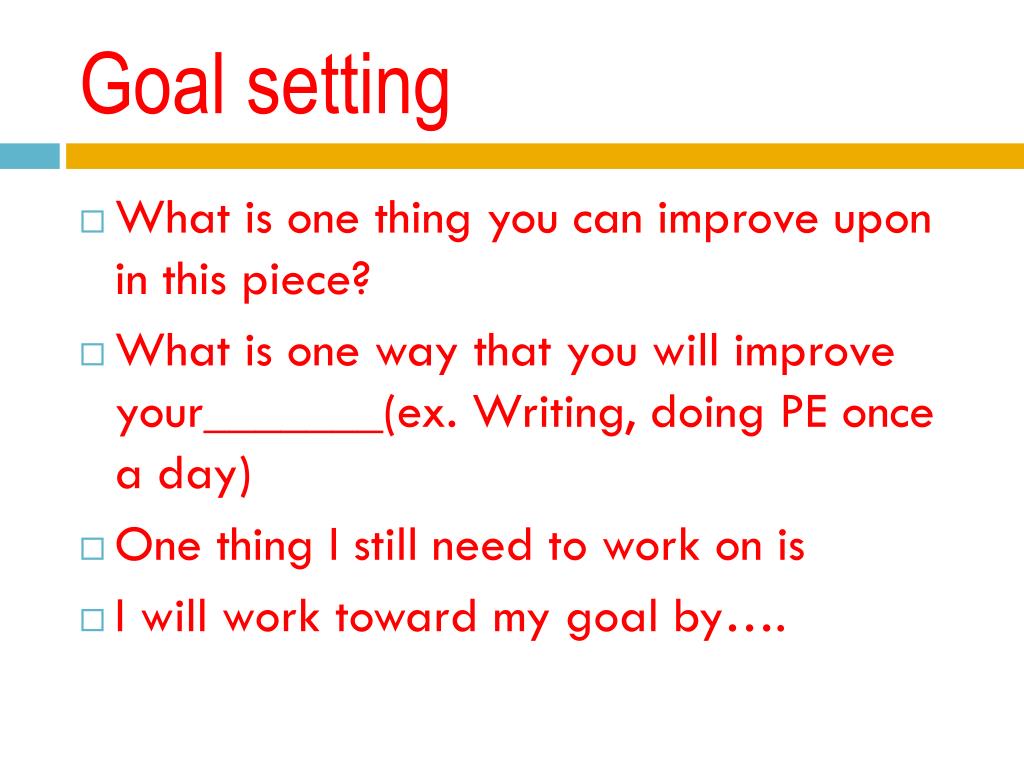 Goal setting

□ What is one thing you can improve upon in this piece?

□ What is one way that you will improve your_______(ex. Writing, doing PE once a day)

□ One thing I still need to work on is

□ I will work toward my goal by….